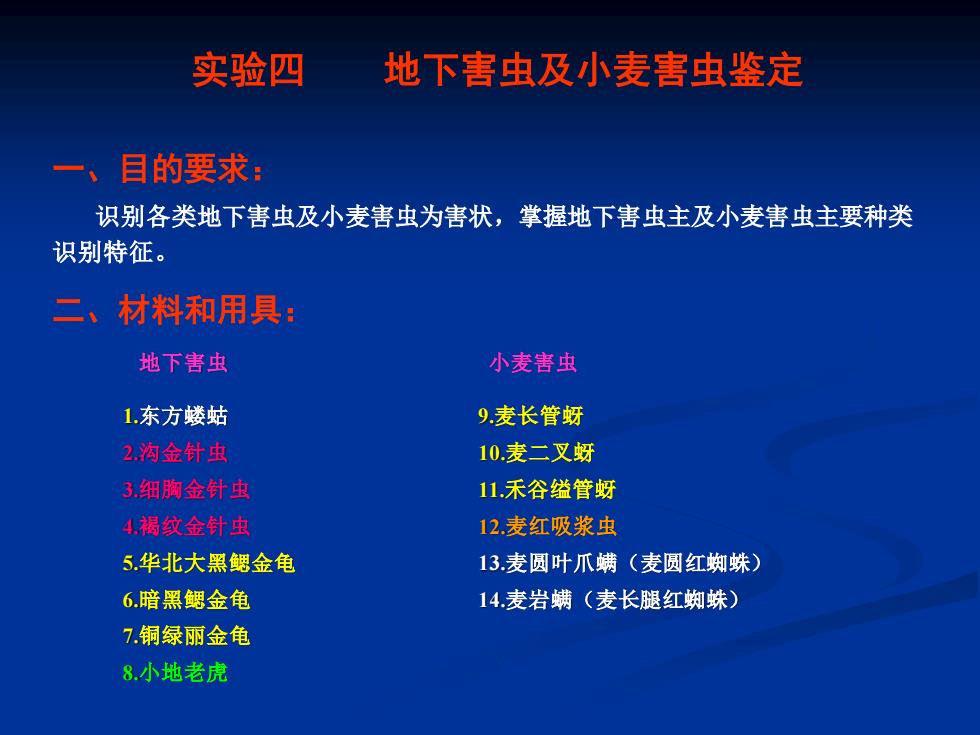 实验四　　地下害虫及小麦害虫鉴定

一、目的要求：

识别各类地下害虫及小麦害虫为害状，掌握地下害虫主及小麦害虫主要种类识别特征。

二、材料和用具：

地下害虫

1.东方蝼蛄
2.沟金针虫
3.细胸金针虫
4.褐纹金针虫
5.华北大黑鳃金龟
6.暗黑鳃金龟
7.铜绿丽金龟
8.小地老虎

小麦害虫

9.麦长管蚜
10.麦二叉蚜
11.禾谷缢管蚜
12.麦红吸浆虫
13.麦圆叶爪螨（麦圆红蜘蛛）
14.麦岩螨（麦长腿红蜘蛛）